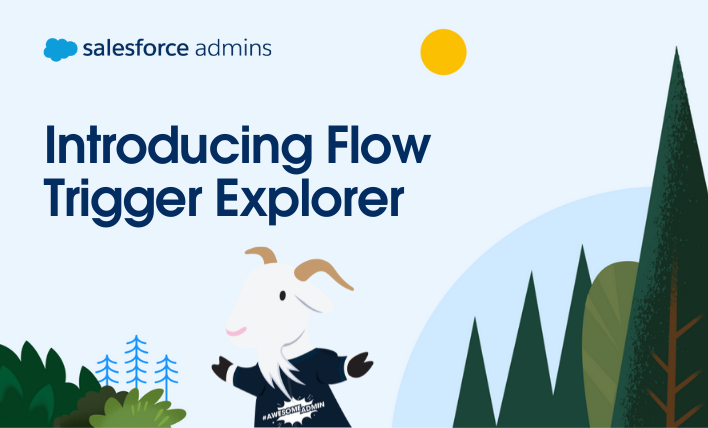 salesforce admins

Introducing Flow Trigger Explorer

#AWESOMEADMIN